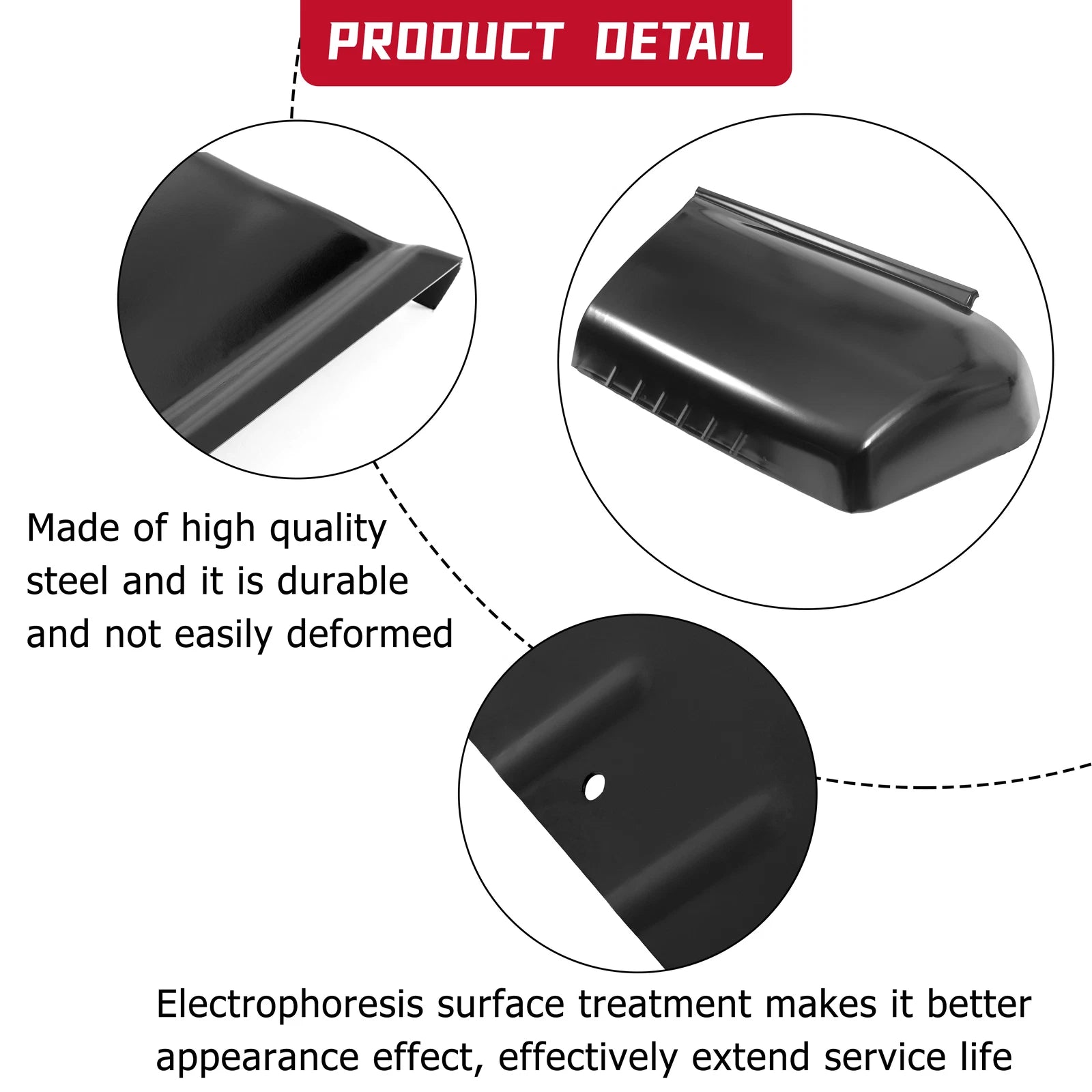 PRODUCT DETAIL

Made of high quality steel and it is durable and not easily deformed

Electrophoresis surface treatment makes it better appearance effect, effectively extend service life